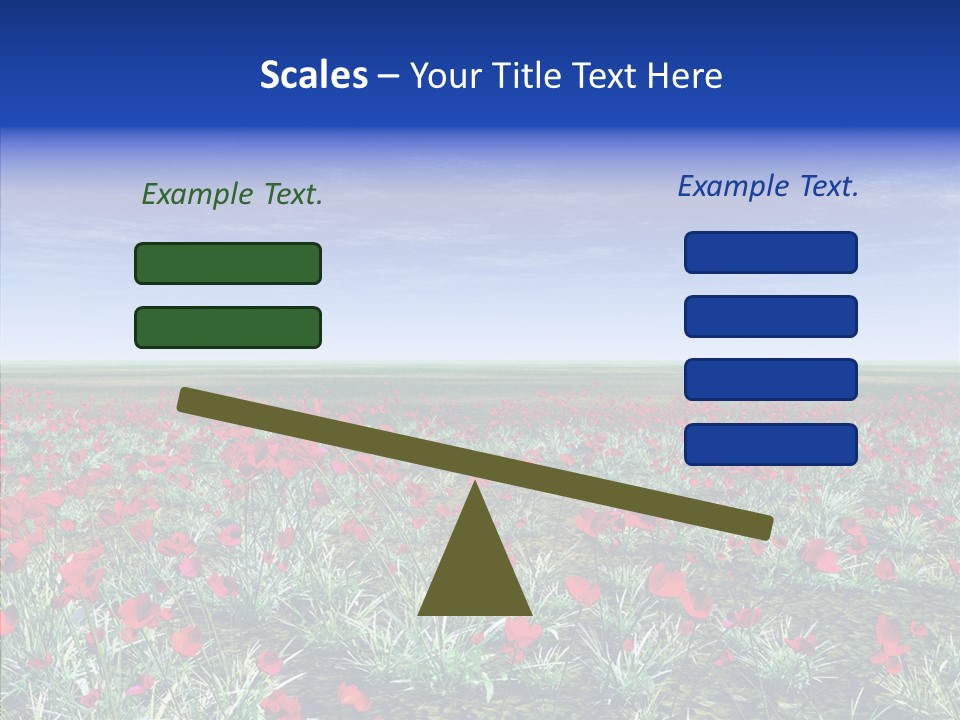 Scales – Your Title Text Here

Example Text.

Example Text.